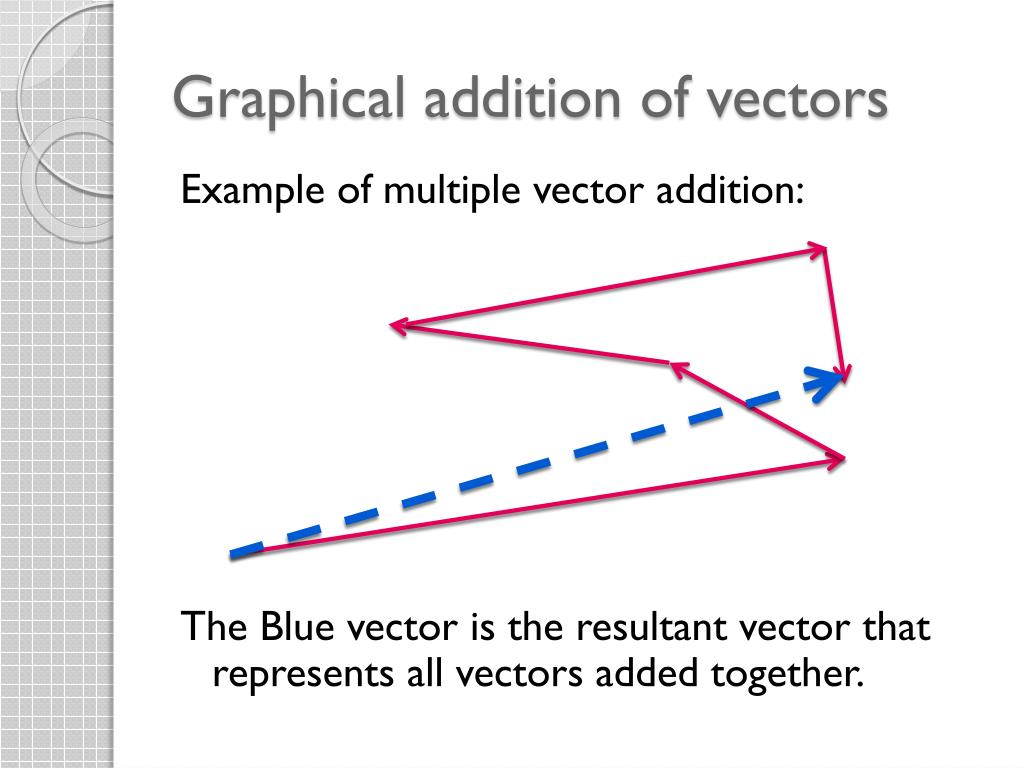 Graphical addition of vectors

Example of multiple vector addition:

The Blue vector is the resultant vector that represents all vectors added together.